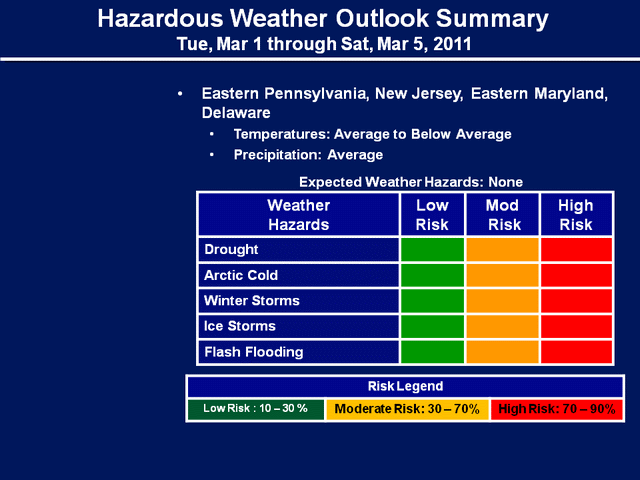 Hazardous Weather Outlook Summary
Tue, Mar 1 through Sat, Mar 5, 2011

• Eastern Pennsylvania, New Jersey, Eastern Maryland, Delaware
  • Temperatures: Average to Below Average
  • Precipitation: Average

Expected Weather Hazards: None

| Weather Hazards | Low Risk | Mod Risk | High Risk |
|---|---|---|---|
| Drought | | | |
| Arctic Cold | | | |
| Winter Storms | | | |
| Ice Storms | | | |
| Flash Flooding | | | |

| Risk Legend | | |
|---|---|---|
| Low Risk : 10 – 30 % | Moderate Risk: 30 – 70% | High Risk: 70 – 90% |